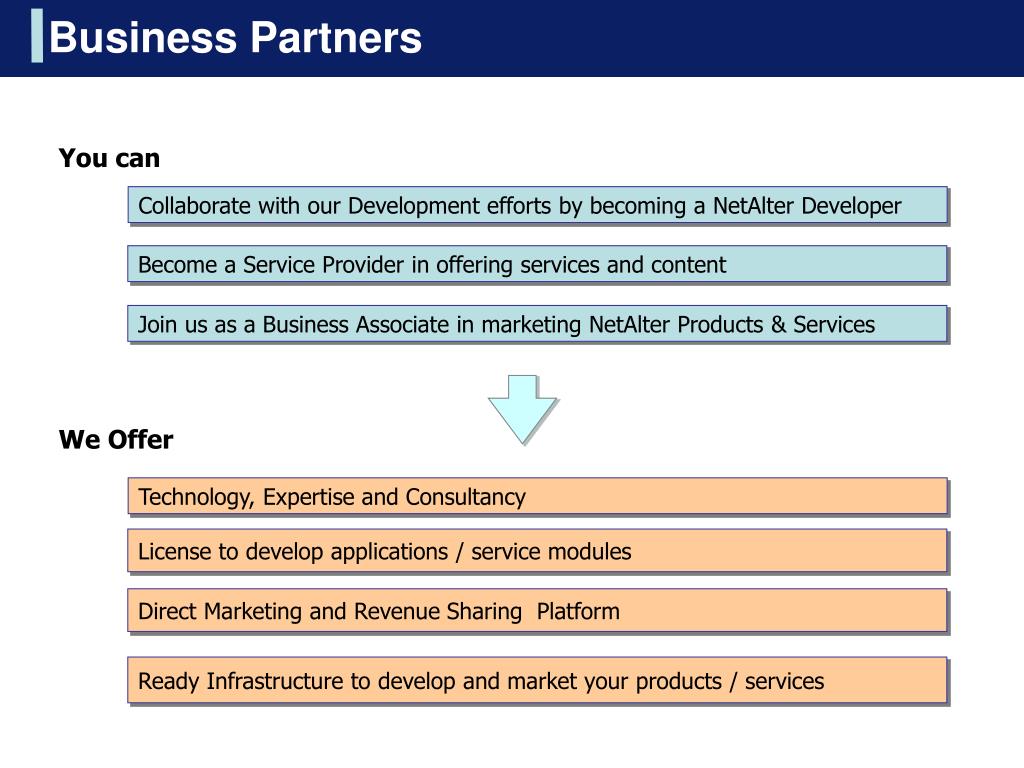 Business Partners

You can

Collaborate with our Development efforts by becoming a NetAlter Developer

Become a Service Provider in offering services and content

Join us as a Business Associate in marketing NetAlter Products & Services

We Offer

Technology, Expertise and Consultancy

License to develop applications / service modules

Direct Marketing and Revenue Sharing Platform

Ready Infrastructure to develop and market your products / services